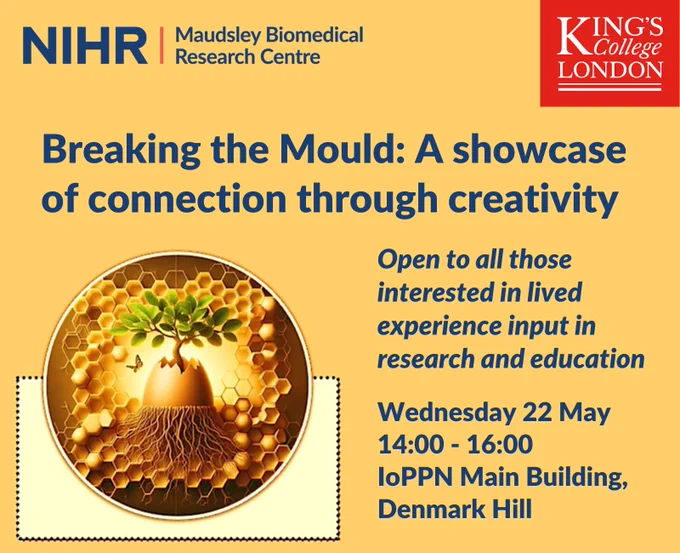 NIHR | Maudsley Biomedical Research Centre

KING'S College LONDON

Breaking the Mould: A showcase of connection through creativity

Open to all those interested in lived experience input in research and education

Wednesday 22 May
14:00 - 16:00
IoPPN Main Building, Denmark Hill